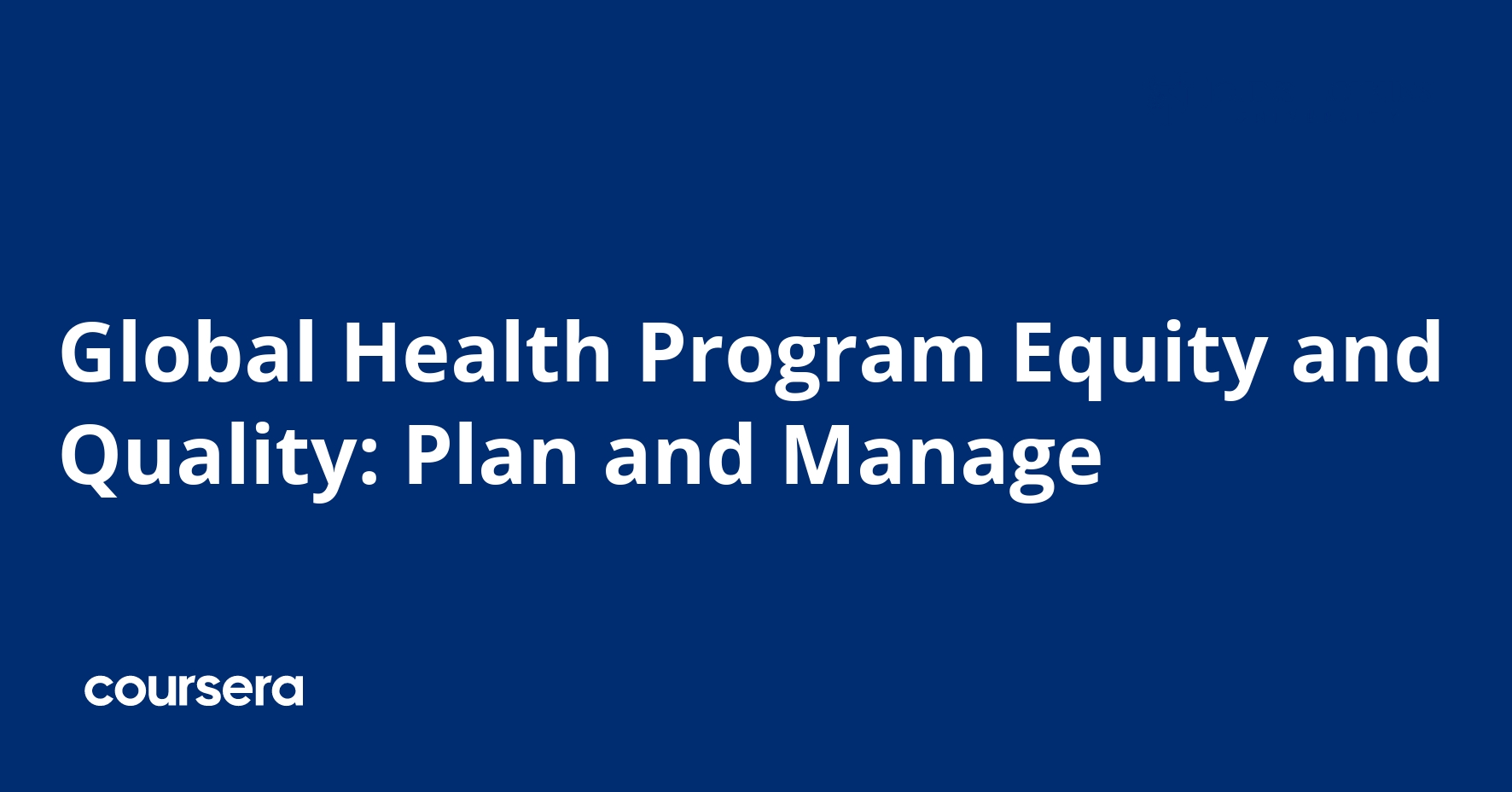 Global Health Program Equity and Quality: Plan and Manage

coursera